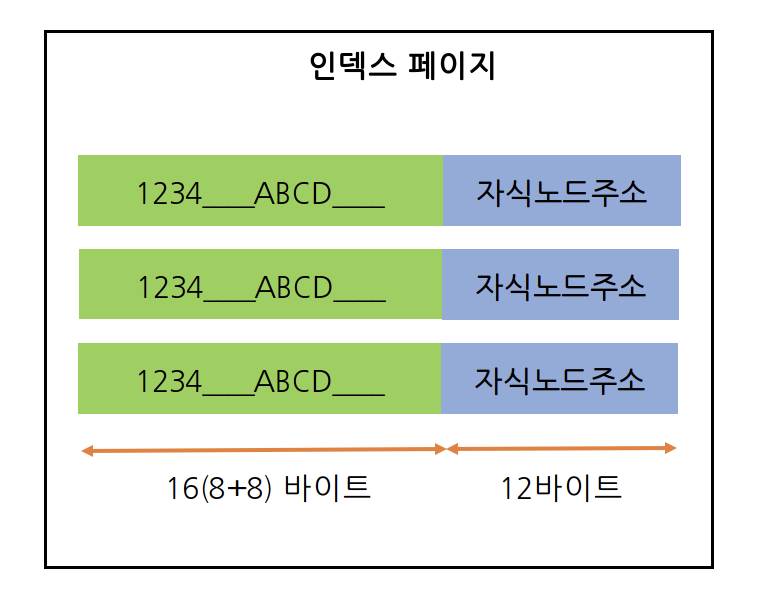 인덱스 페이지

1234____ABCD____ 자식노드주소

1234____ABCD____ 자식노드주소

1234____ABCD____ 자식노드주소

16(8+8) 바이트 12바이트